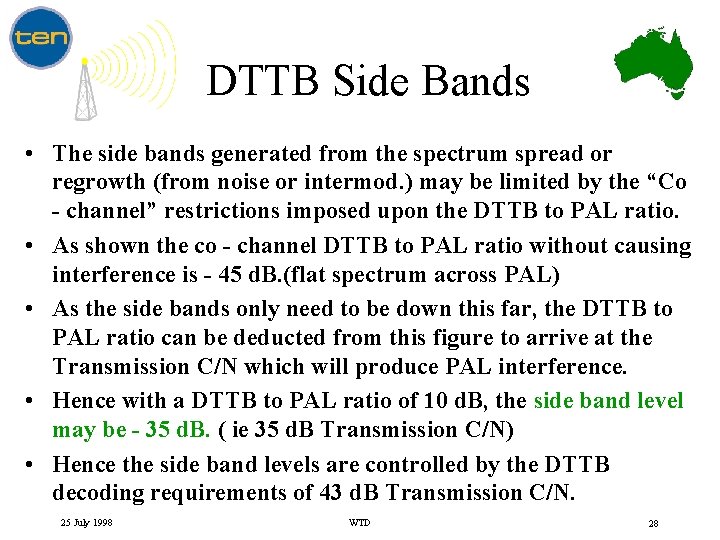 ten

DTTB Side Bands

• The side bands generated from the spectrum spread or regrowth (from noise or intermod.) may be limited by the “Co - channel” restrictions imposed upon the DTTB to PAL ratio.

• As shown the co - channel DTTB to PAL ratio without causing interference is - 45 dB.(flat spectrum across PAL)

• As the side bands only need to be down this far, the DTTB to PAL ratio can be deducted from this figure to arrive at the Transmission C/N which will produce PAL interference.

• Hence with a DTTB to PAL ratio of 10 dB, the side band level may be - 35 dB. ( ie 35 dB Transmission C/N)

• Hence the side band levels are controlled by the DTTB decoding requirements of 43 dB Transmission C/N.

25 July 1998 WTD 28